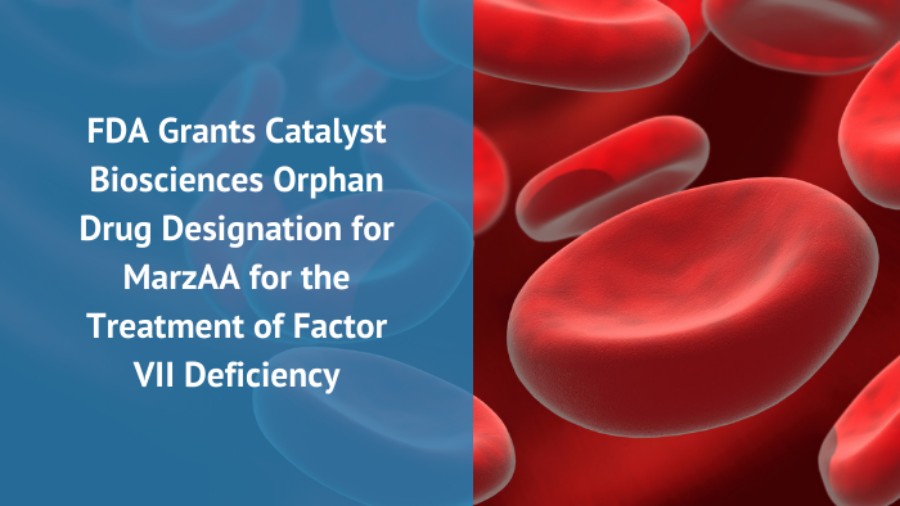 FDA Grants Catalyst Biosciences Orphan Drug Designation for MarzAA for the Treatment of Factor VII Deficiency